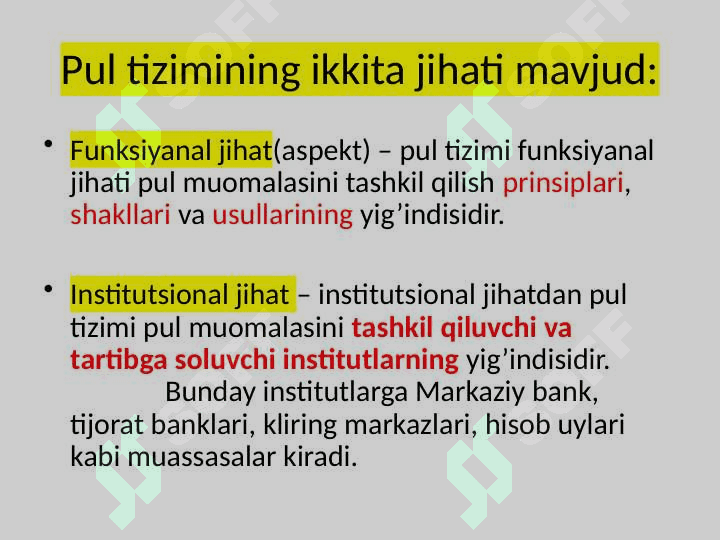 Pul tizimining ikkita jihati mavjud:

• Funksiyanal jihat(aspekt) – pul tizimi funksiyanal jihati pul muomalasini tashkil qilish prinsiplari, shakllari va usullarining yig’indisidir.

• Institutsional jihat – institutsional jihatdan pul tizimi pul muomalasini tashkil qiluvchi va tartibga soluvchi institutlarning yig’indisidir. Bunday institutlarga Markaziy bank, tijorat banklari, kliring markazlari, hisob uylari kabi muassasalar kiradi.